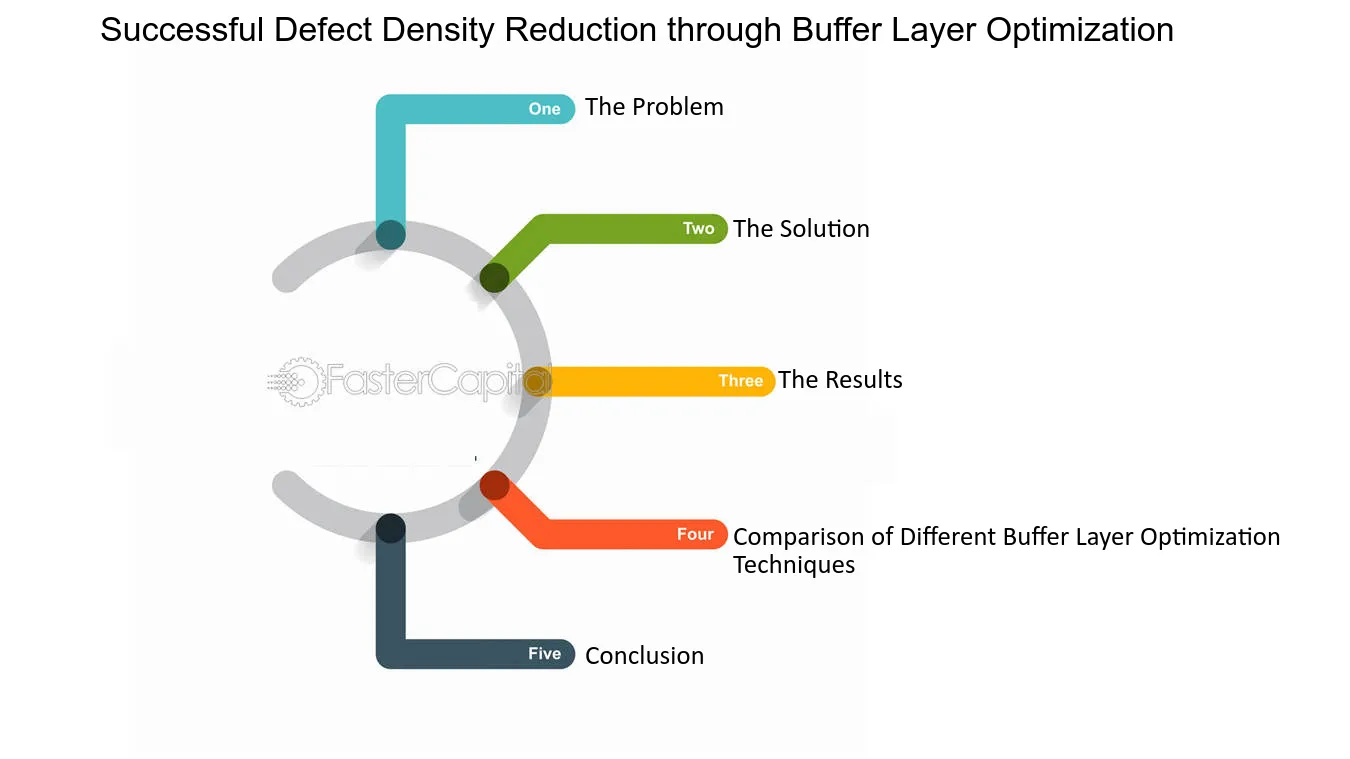 Successful Defect Density Reduction through Buffer Layer Optimization

One The Problem

Two The Solution

FasterCapital

Three The Results

Four Comparison of Different Buffer Layer Optimization Techniques

Five Conclusion